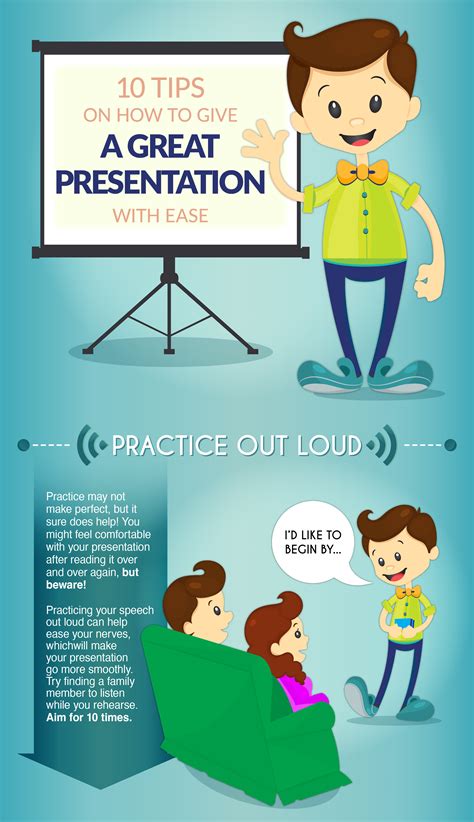 10 TIPS
ON HOW TO GIVE
A GREAT
PRESENTATION
WITH EASE

PRACTICE OUT LOUD

Practice may not make perfect, but it sure does help! You might feel comfortable with your presentation after reading it over and over again, but beware!

Practicing your speech out loud can help ease your nerves, whichwill make your presentation go more smoothly. Try finding a family member to listen while you rehearse. Aim for 10 times.

I'D LIKE TO BEGIN BY...